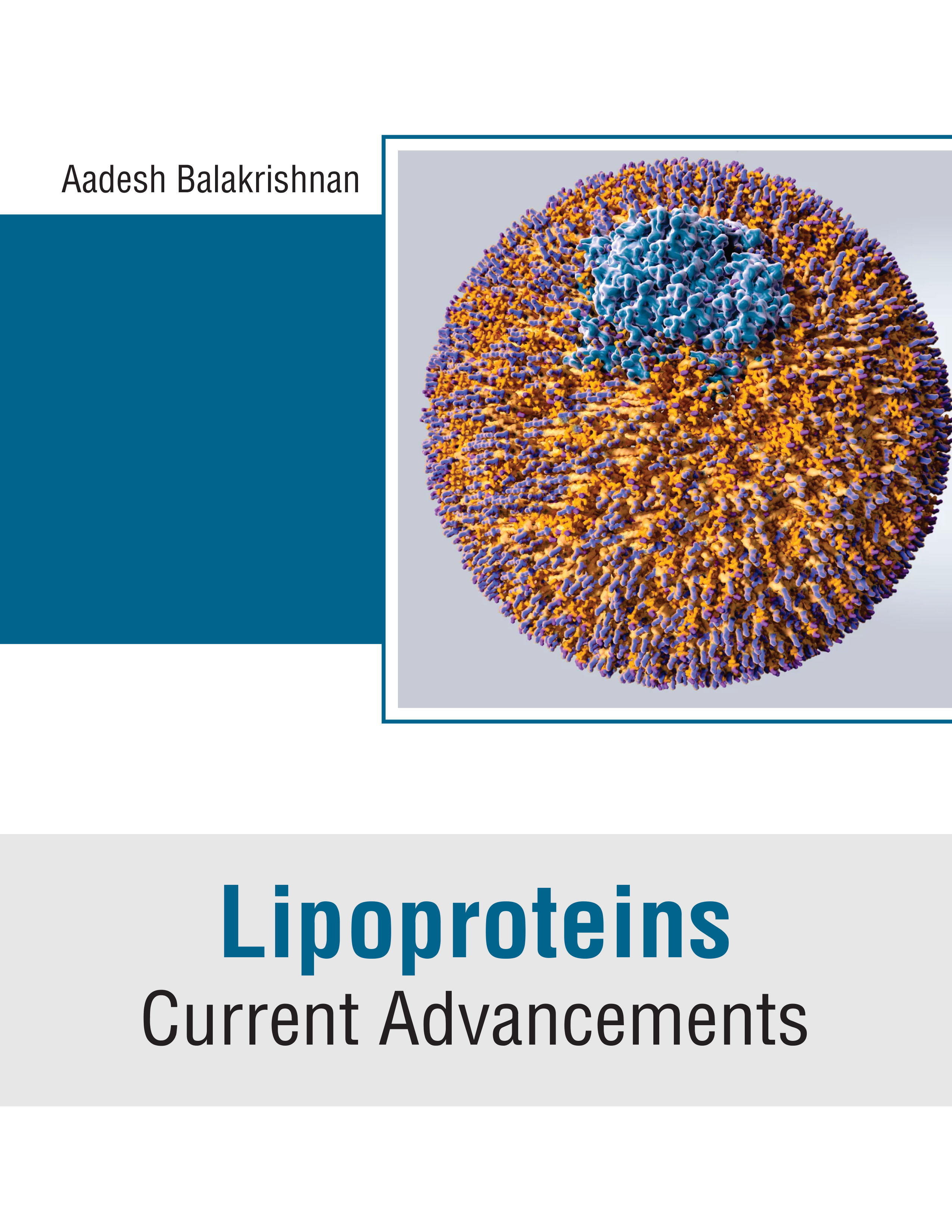 Aadesh Balakrishnan

Lipoproteins
Current Advancements